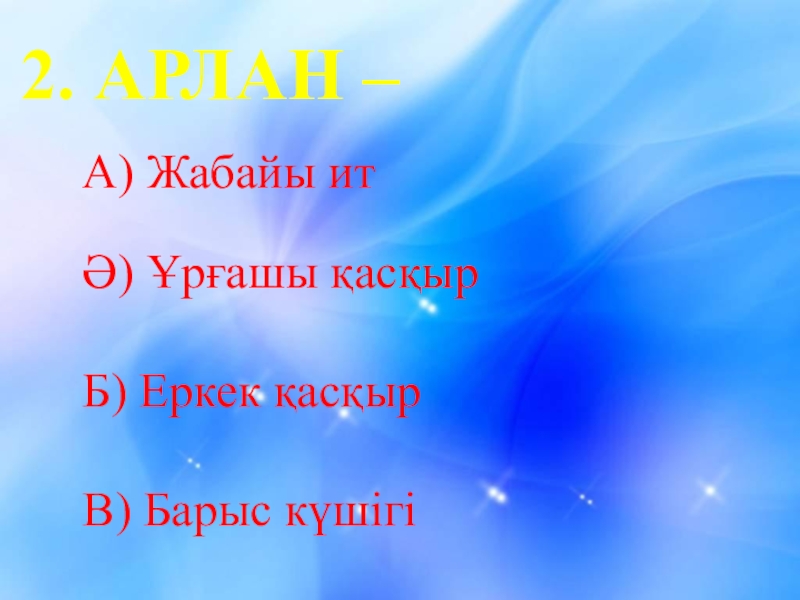 2. АРЛАН –

А) Жабайы ит

Ә) Ұрғашы қасқыр

Б) Еркек қасқыр

В) Барыс күшігі